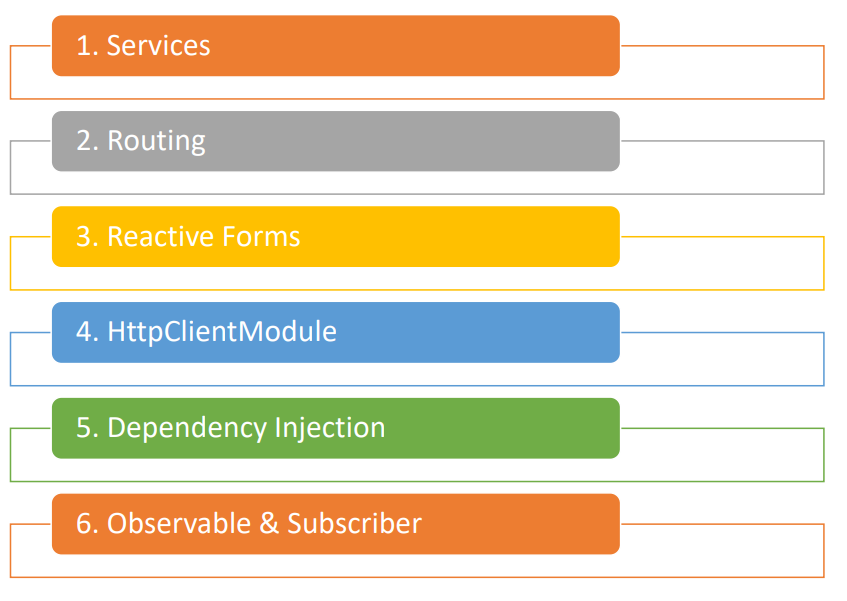 1. Services

2. Routing

3. Reactive Forms

4. HttpClientModule

5. Dependency Injection

6. Observable & Subscriber